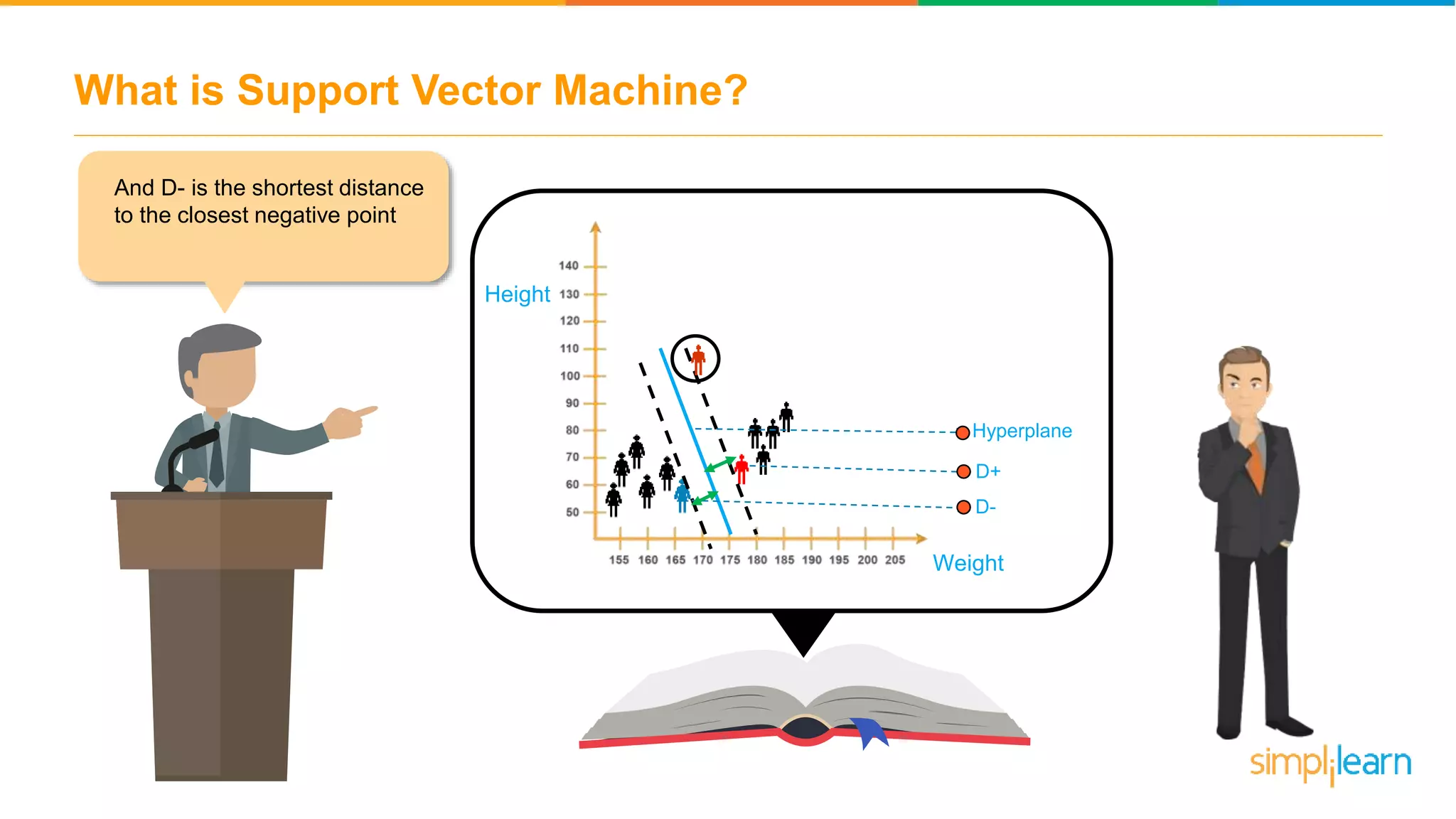 What is Support Vector Machine?

And D- is the shortest distance to the closest negative point

Height

140
130
120
110
100
90
80
70
60
50

155 160 165 170 175 180 185 190 195 200 205

Weight

Hyperplane
D+
D-

simplilearn